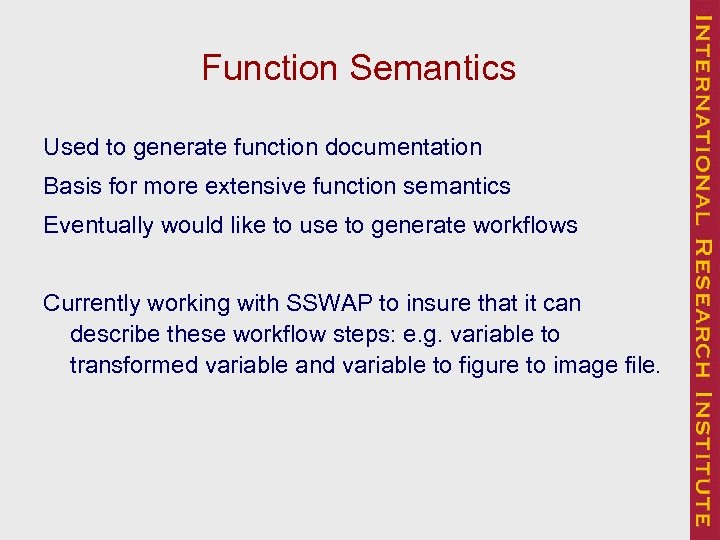 Function Semantics

Used to generate function documentation

Basis for more extensive function semantics

Eventually would like to use to generate workflows

Currently working with SSWAP to insure that it can describe these workflow steps: e.g. variable to transformed variable and variable to figure to image file.

INTERNATIONAL RESEARCH INSTITUTE